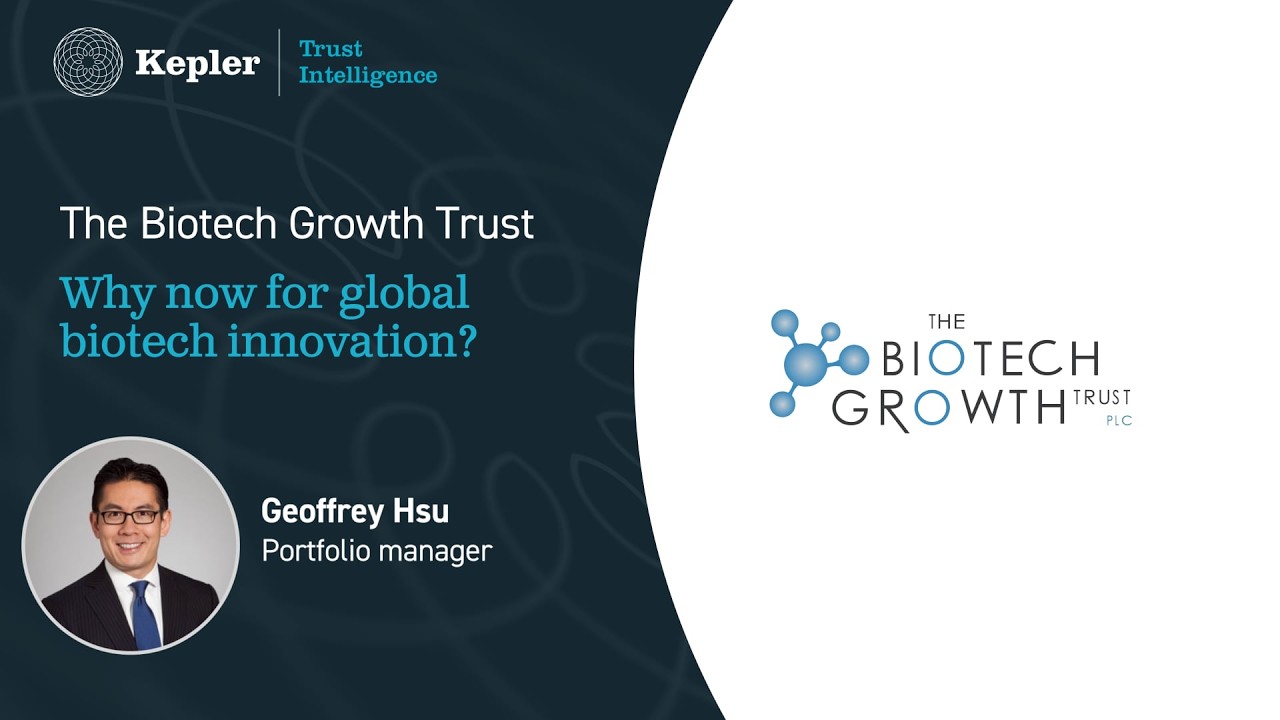 Kepler

Trust
Intelligence

The Biotech Growth Trust

Why now for global biotech innovation?

Geoffrey Hsu
Portfolio manager

THE
BIOTECH
GROWTH TRUST
PLC